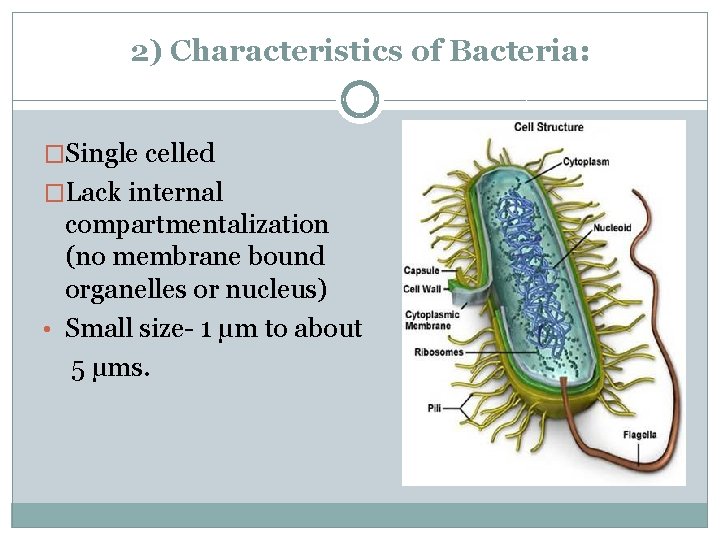 2) Characteristics of Bacteria:

□Single celled

□Lack internal compartmentalization (no membrane bound organelles or nucleus)

• Small size- 1 µm to about 5 µms.

Cell Structure

Cytoplasm

Nucleoid

Capsule

Cell Wall

Cytoplasmic Membrane

Ribosomes

Pili

Flagella